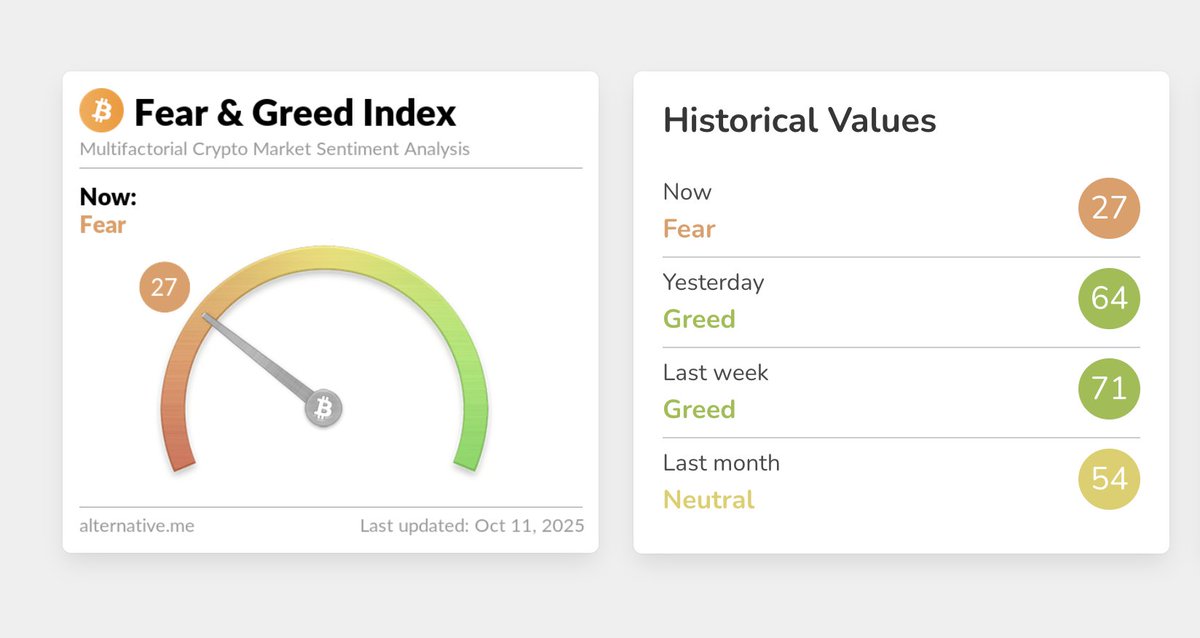 Fear & Greed Index
Multifactorial Crypto Market Sentiment Analysis

Now:
Fear

27

alternative.me
Last updated: Oct 11, 2025

Historical Values

Now
Fear
27

Yesterday
Greed
64

Last week
Greed
71

Last month
Neutral
54